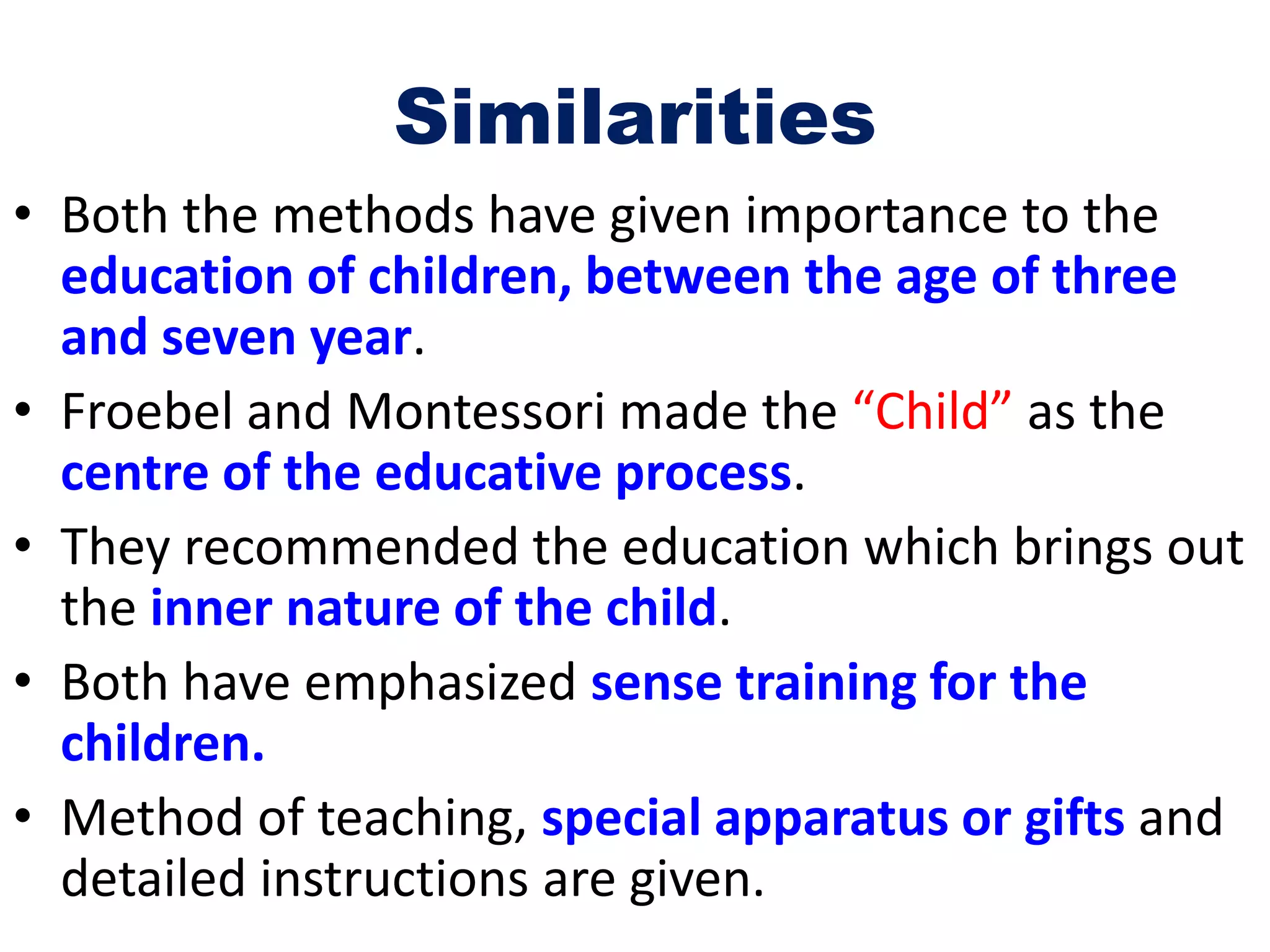 Similarities

• Both the methods have given importance to the education of children, between the age of three and seven year.

• Froebel and Montessori made the “Child” as the centre of the educative process.

• They recommended the education which brings out the inner nature of the child.

• Both have emphasized sense training for the children.

• Method of teaching, special apparatus or gifts and detailed instructions are given.